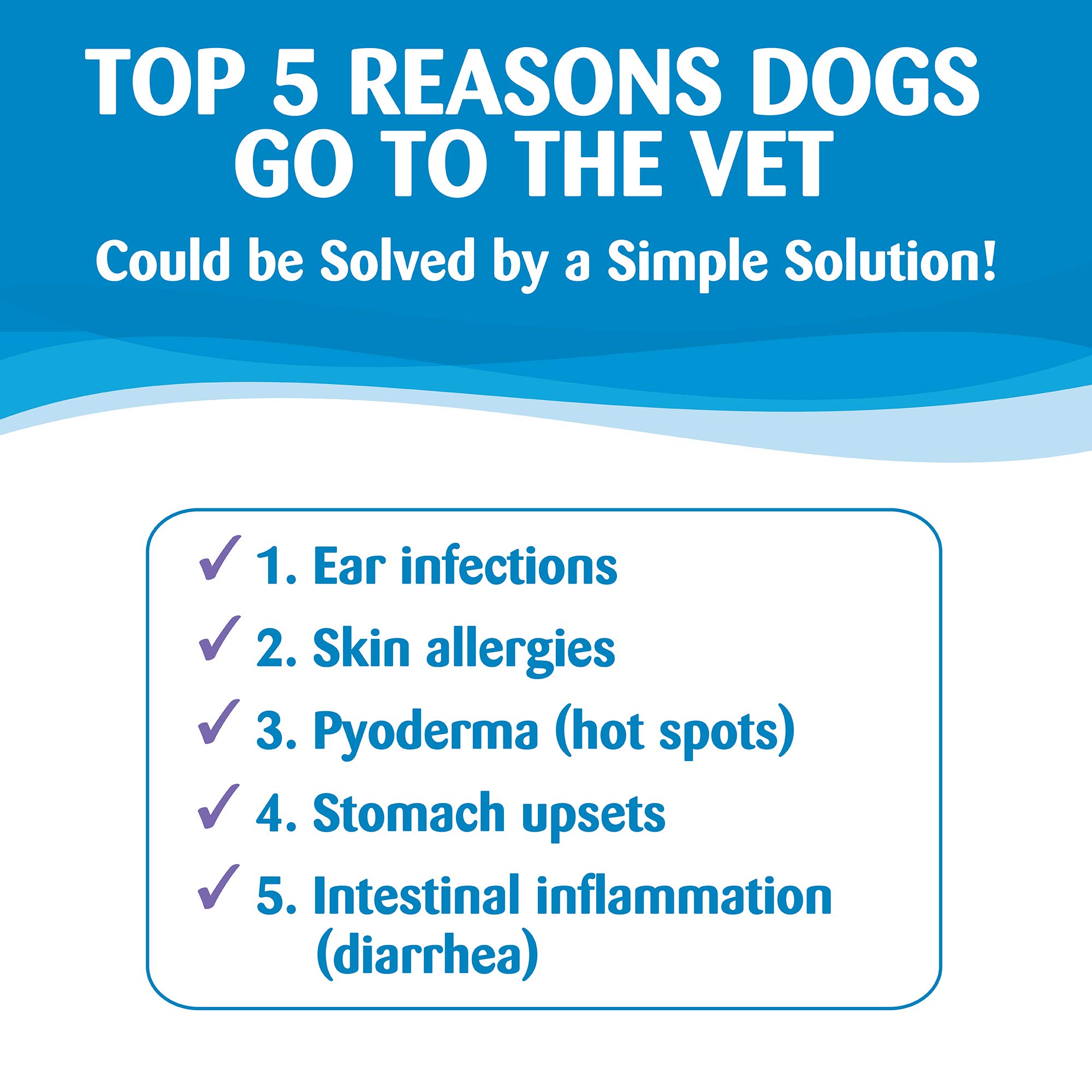 TOP 5 REASONS DOGS GO TO THE VET

Could be Solved by a Simple Solution!

✓ 1. Ear infections

✓ 2. Skin allergies

✓ 3. Pyoderma (hot spots)

✓ 4. Stomach upsets

✓ 5. Intestinal inflammation (diarrhea)